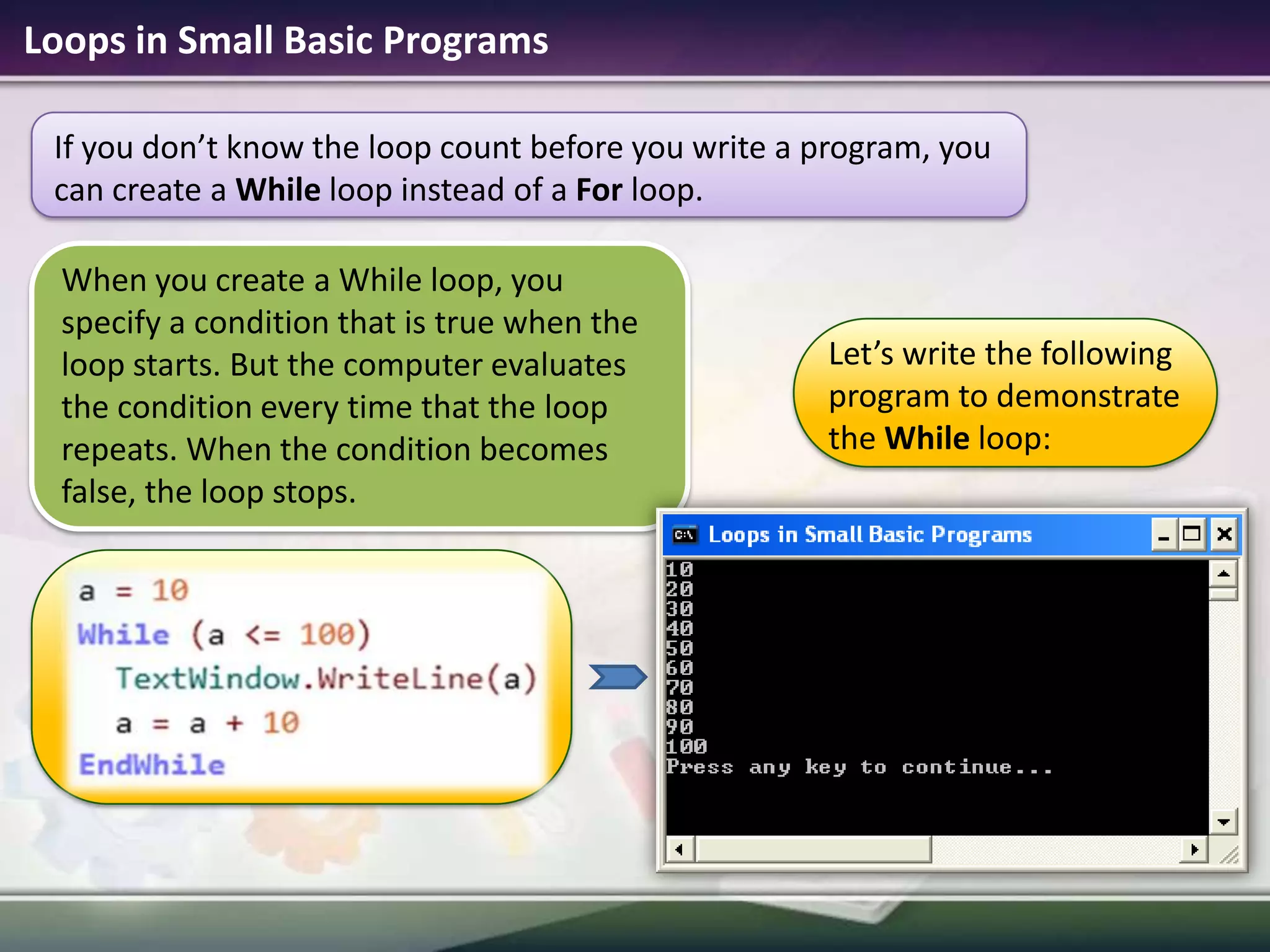 Loops in Small Basic Programs

If you don’t know the loop count before you write a program, you can create a While loop instead of a For loop.

When you create a While loop, you specify a condition that is true when the loop starts. But the computer evaluates the condition every time that the loop repeats. When the condition becomes false, the loop stops.

Let’s write the following program to demonstrate the While loop:

a = 10
While (a <= 100)
  TextWindow.WriteLine(a)
  a = a + 10
EndWhile

C:\ Loops in Small Basic Programs

10
20
30
40
50
60
70
80
90
100
Press any key to continue...